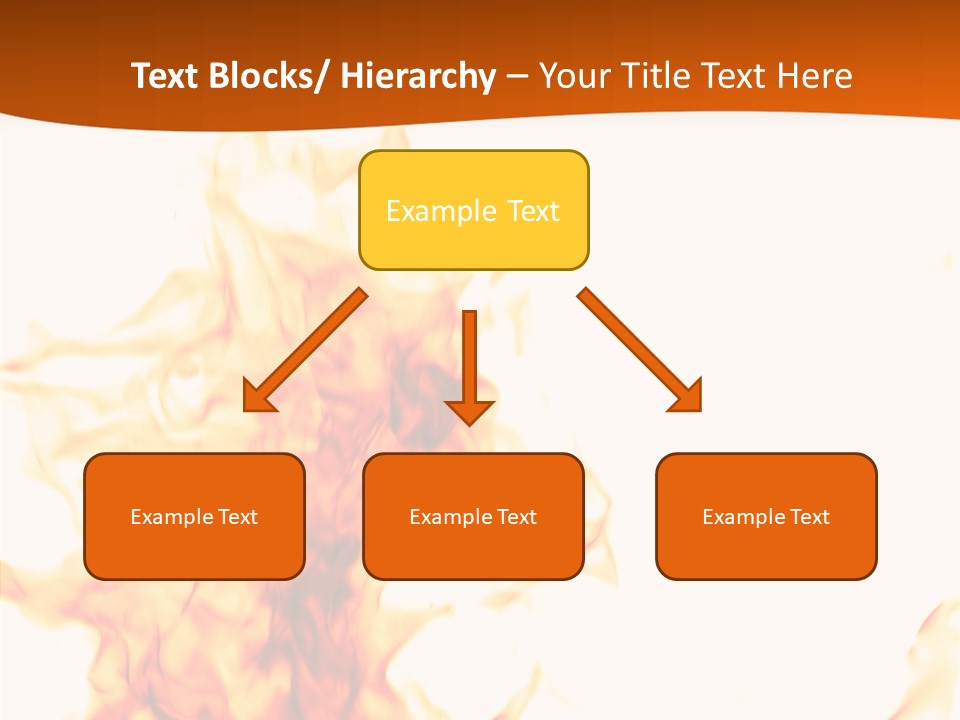 Text Blocks/ Hierarchy – Your Title Text Here

Example Text

Example Text

Example Text

Example Text